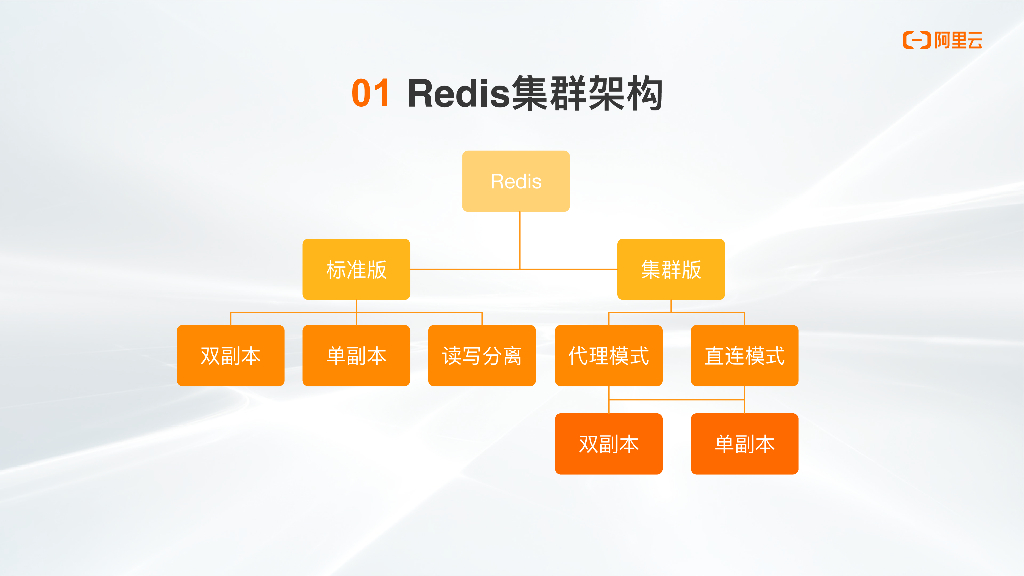 阿里云

01 Redis集群架构

Redis

标准版

集群版

双副本

单副本

读写分离

代理模式

直连模式

双副本

单副本